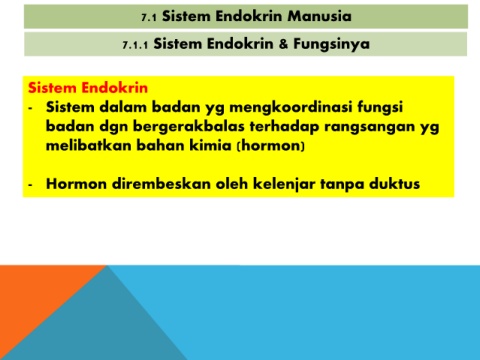 7.1 Sistem Endokrin Manusia

7.1.1 Sistem Endokrin & Fungsinya

Sistem Endokrin
- Sistem dalam badan yg mengkoordinasi fungsi badan dgn bergerakbalas terhadap rangsangan yg melibatkan bahan kimia (hormon)

- Hormon dirembeskan oleh kelenjar tanpa duktus